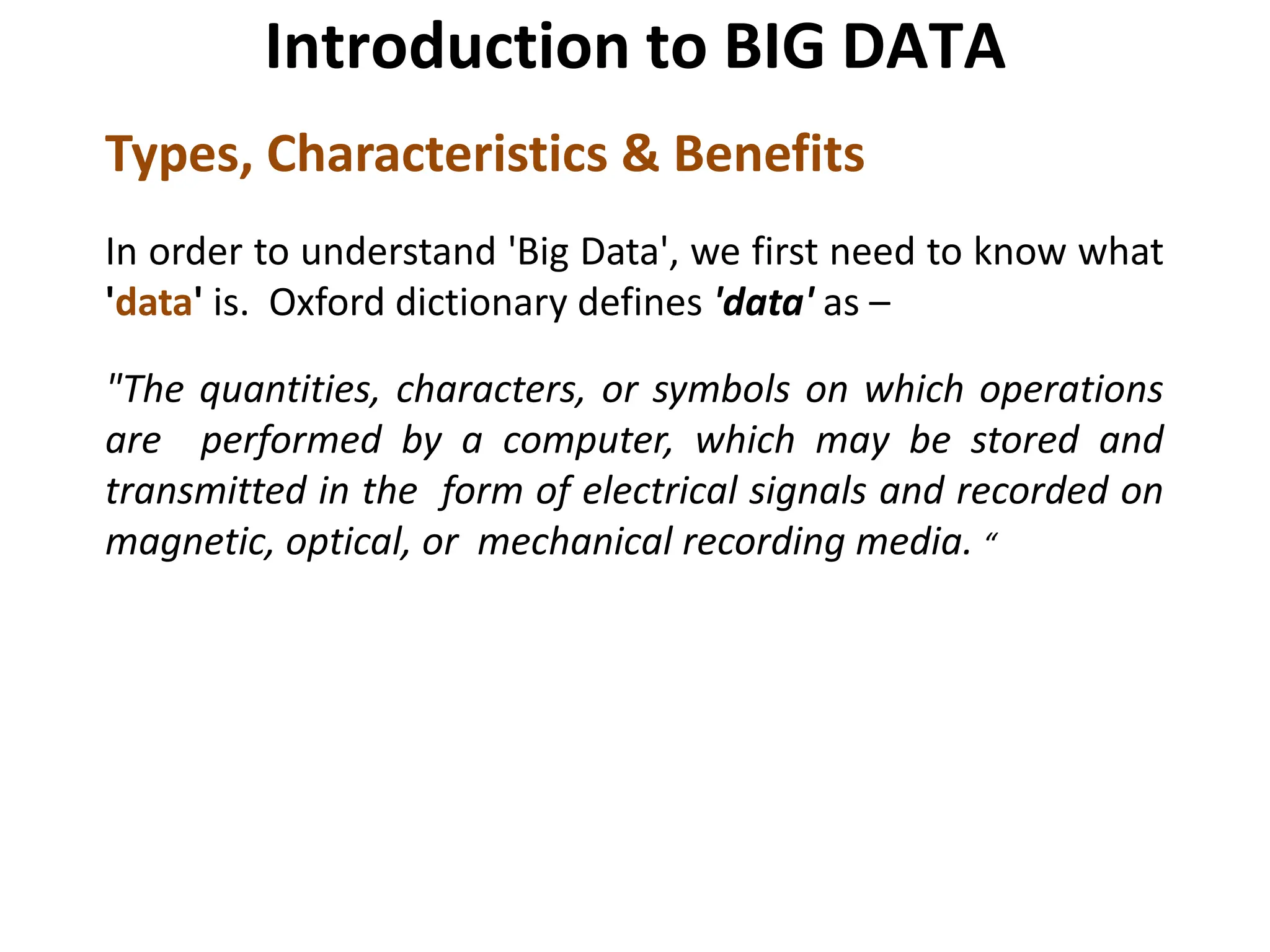 Introduction to BIG DATA

Types, Characteristics & Benefits

In order to understand 'Big Data', we first need to know what 'data' is. Oxford dictionary defines 'data' as –

"The quantities, characters, or symbols on which operations are performed by a computer, which may be stored and transmitted in the form of electrical signals and recorded on magnetic, optical, or mechanical recording media. “